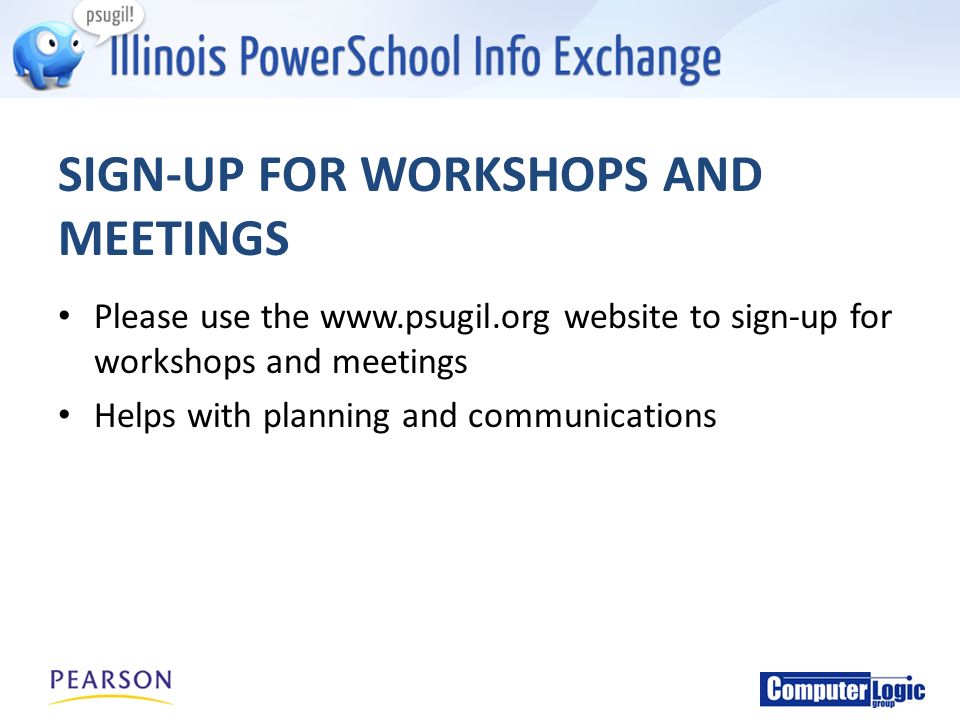 psugil!

Illinois PowerSchool Info Exchange

SIGN-UP FOR WORKSHOPS AND MEETINGS

• Please use the www.psugil.org website to sign-up for workshops and meetings
• Helps with planning and communications

PEARSON

Computer Logic group